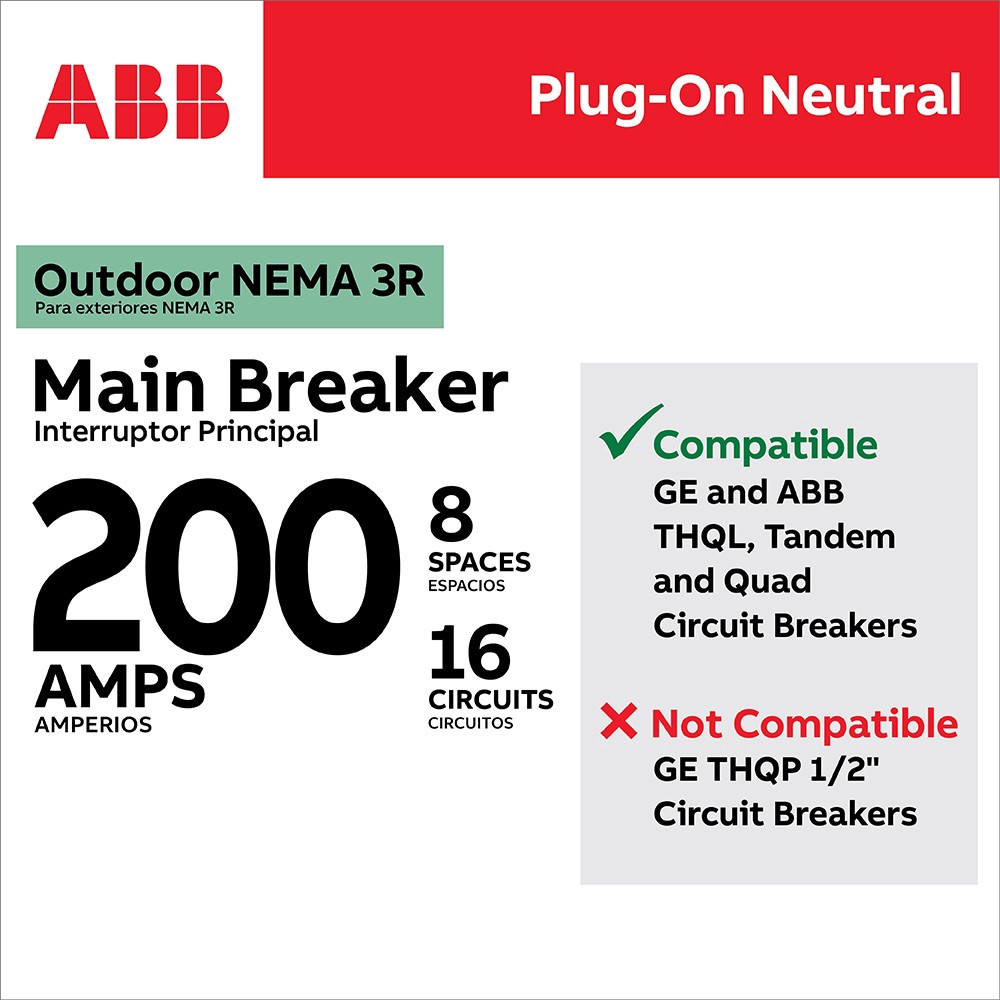 ABB

Plug-On Neutral

Outdoor NEMA 3R
Para exteriores NEMA 3R

Main Breaker
Interruptor Principal

200
AMPS
AMPERIOS

8
SPACES
ESPACIOS

16
CIRCUITS
CIRCUITOS

✓ Compatible
GE and ABB THQL, Tandem and Quad Circuit Breakers

✗ Not Compatible
GE THQP 1/2" Circuit Breakers